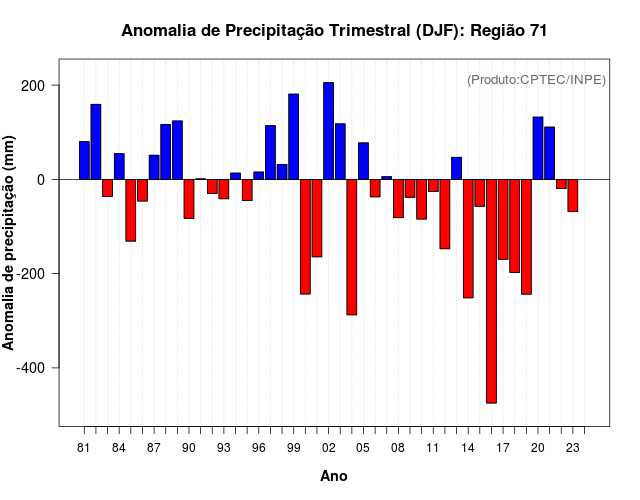 Anomalia de Precipitação Trimestral (DJF): Região 71

(Produto:CPTEC/INPE)

Anomalia de precipitação (mm)

200
0
-200
-400

81 84 87 90 93 96 99 02 05 08 11 14 17 20 23

Ano